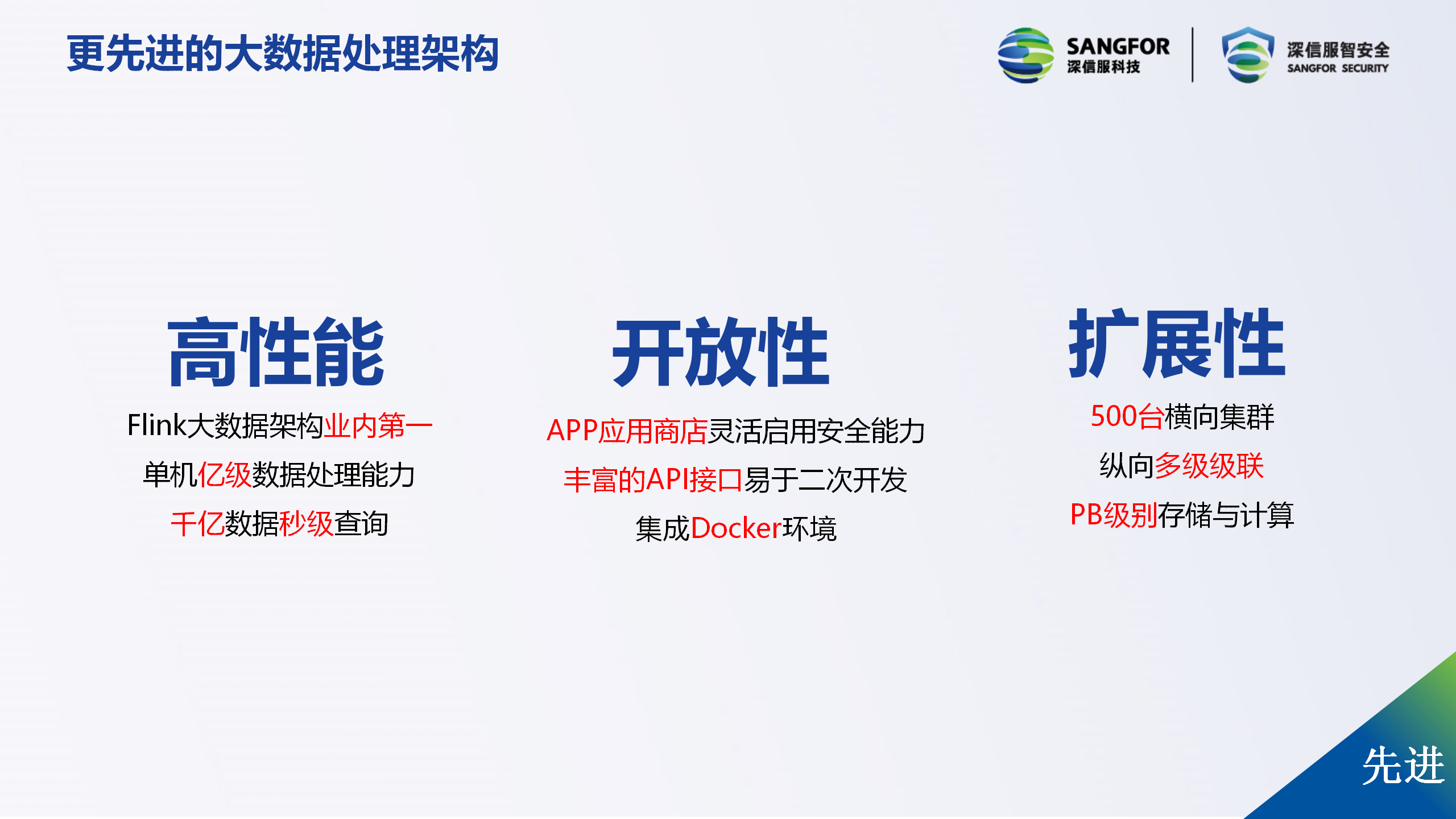 更先进的大数据处理架构

SANGFOR 深信服科技

深信服智安全 SANGFOR SECURITY

高性能

Flink大数据架构业内第一

单机亿级数据处理能力

千亿数据秒级查询

开放性

APP应用商店灵活启用安全能力

丰富的API接口易于二次开发

集成Docker环境

扩展性

500台横向集群

纵向多级级联

PB级别存储与计算

先进